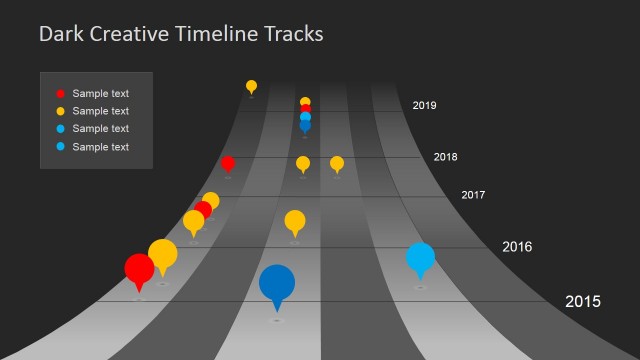 Dark Creative Timeline Tracks

Sample text
Sample text
Sample text
Sample text

2019
2018
2017
2016
2015